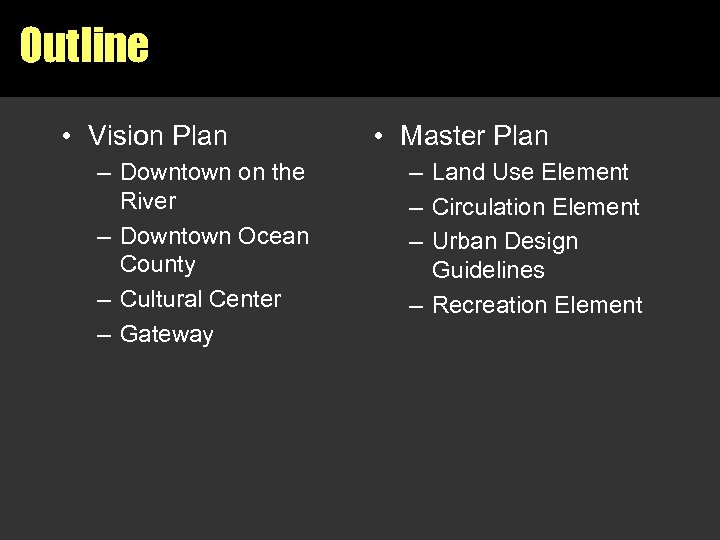 Outline

• Vision Plan
– Downtown on the River
– Downtown Ocean County
– Cultural Center
– Gateway

• Master Plan
– Land Use Element
– Circulation Element
– Urban Design Guidelines
– Recreation Element